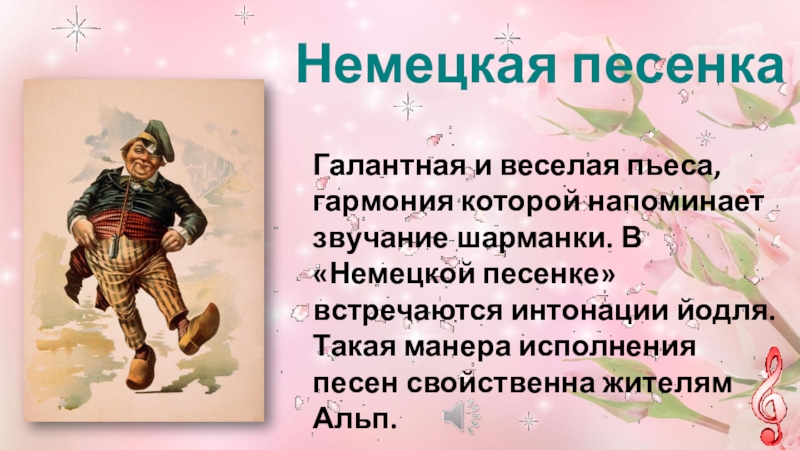 Немецкая песенка

Галантная и веселая пьеса, гармония которой напоминает звучание шарманки. В «Немецкой песенке» встречаются интонации йодля. Такая манера исполнения песен свойственна жителям Альп.